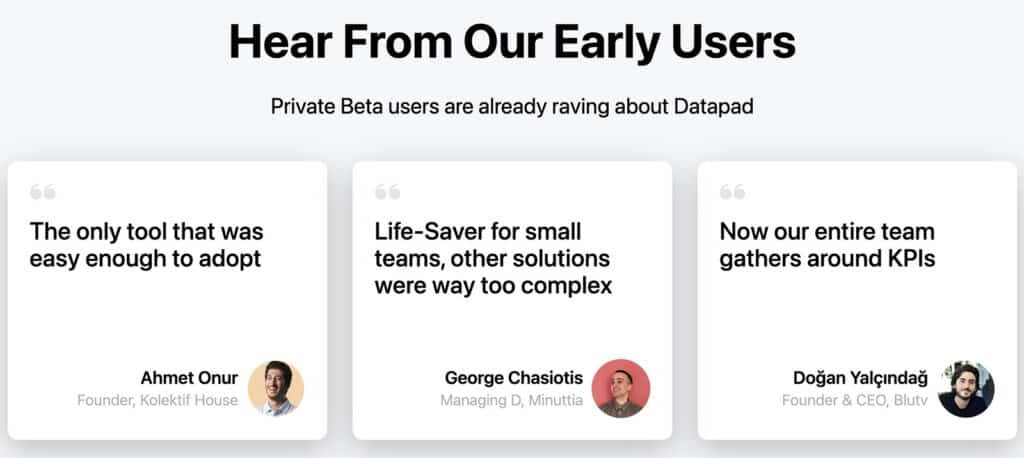 Hear From Our Early Users

Private Beta users are already raving about Datapad

The only tool that was easy enough to adopt

Ahmet Onur
Founder, Kolektif House

Life-Saver for small teams, other solutions were way too complex

George Chasiotis
Managing D, Minuttia

Now our entire team gathers around KPIs

Doğan Yalçındağ
Founder & CEO, Blutv